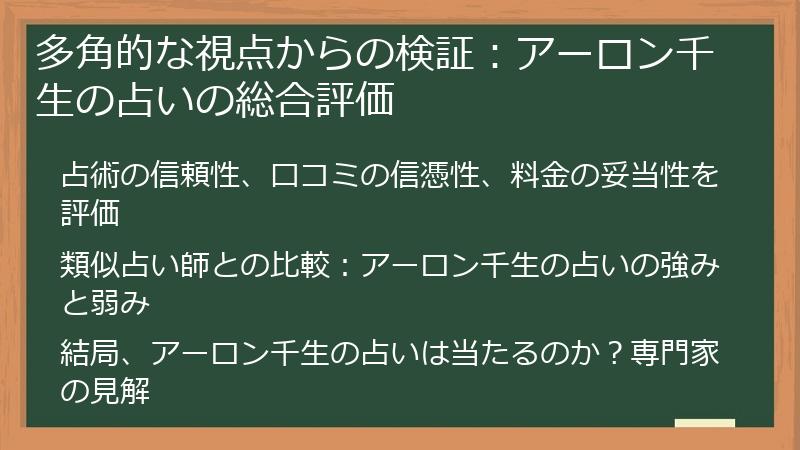 多角的な視点からの検証：アーロン千生の占いの総合評価

占術の信頼性、口コミの信憑性、料金の妥当性を評価

類似占い師との比較：アーロン千生の占いの強みと弱み

結局、アーロン千生の占いは当たるのか？専門家の見解